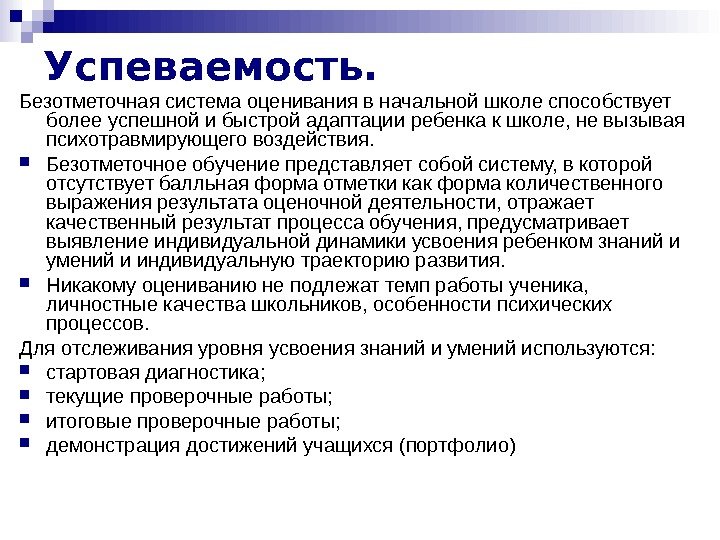 Успеваемость.

Безотметочная система оценивания в начальной школе способствует более успешной и быстрой адаптации ребенка к школе, не вызывая психотравмирующего воздействия.

- Безотметочное обучение представляет собой систему, в которой отсутствует балльная форма отметки как форма количественного выражения результата оценочной деятельности, отражает качественный результат процесса обучения, предусматривает выявление индивидуальной динамики усвоения ребенком знаний и умений и индивидуальную траекторию развития.
- Никакому оцениванию не подлежат темп работы ученика, личностные качества школьников, особенности психических процессов.

Для отслеживания уровня усвоения знаний и умений используются:
- стартовая диагностика;
- текущие проверочные работы;
- итоговые проверочные работы;
- демонстрация достижений учащихся (портфолио)